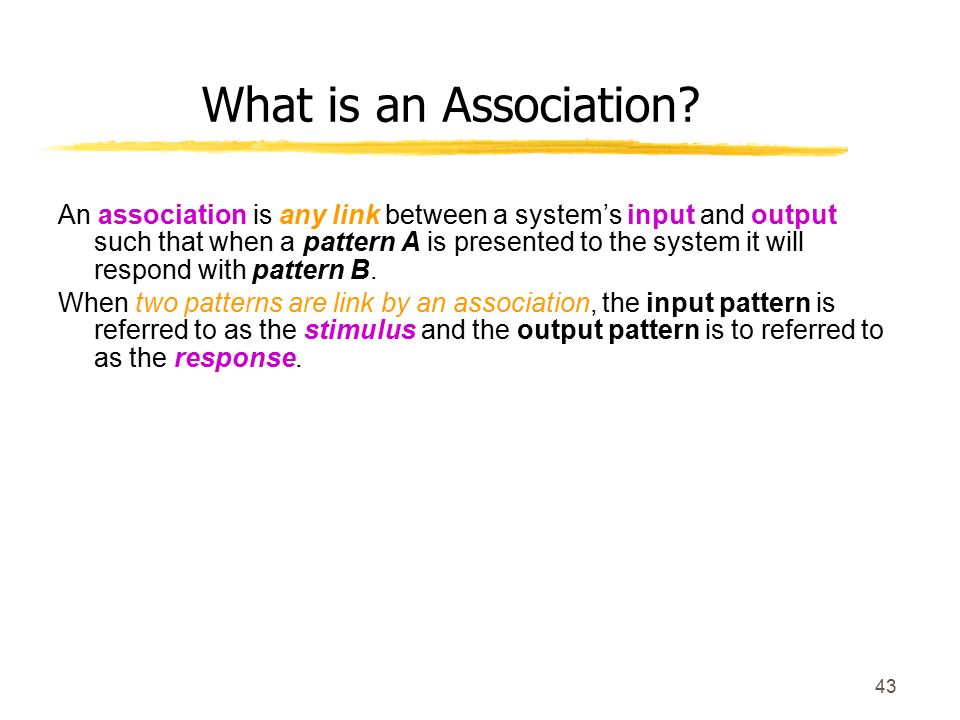 What is an Association?

An association is any link between a system's input and output such that when a pattern A is presented to the system it will respond with pattern B.

When two patterns are link by an association, the input pattern is referred to as the stimulus and the output pattern is to referred to as the response.

43